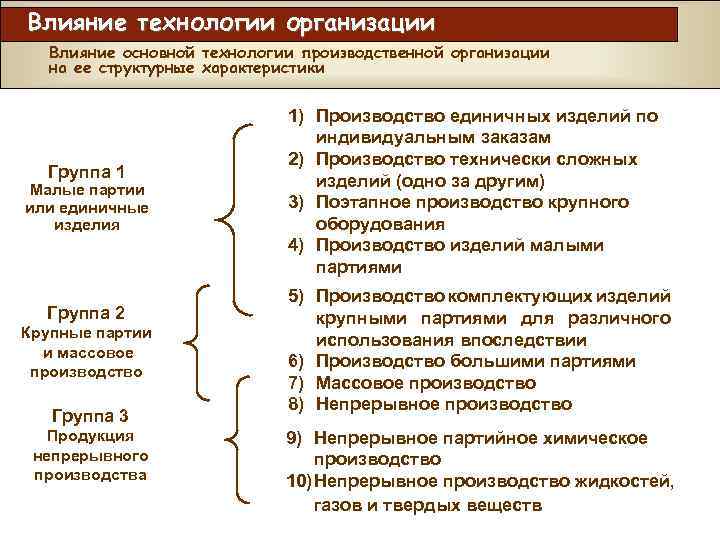 Влияние технологии организации

Влияние основной технологии производственной организации на ее структурные характеристики

Группа 1
Малые партии или единичные изделия

Группа 2
Крупные партии и массовое производство

Группа 3
Продукция непрерывного производства

1) Производство единичных изделий по индивидуальным заказам
2) Производство технически сложных изделий (одно за другим)
3) Поэтапное производство крупного оборудования
4) Производство изделий малыми партиями
5) Производство комплектующих изделий крупными партиями для различного использования впоследствии
6) Производство большими партиями
7) Массовое производство
8) Непрерывное производство
9) Непрерывное партийное химическое производство
10) Непрерывное производство жидкостей, газов и твердых веществ